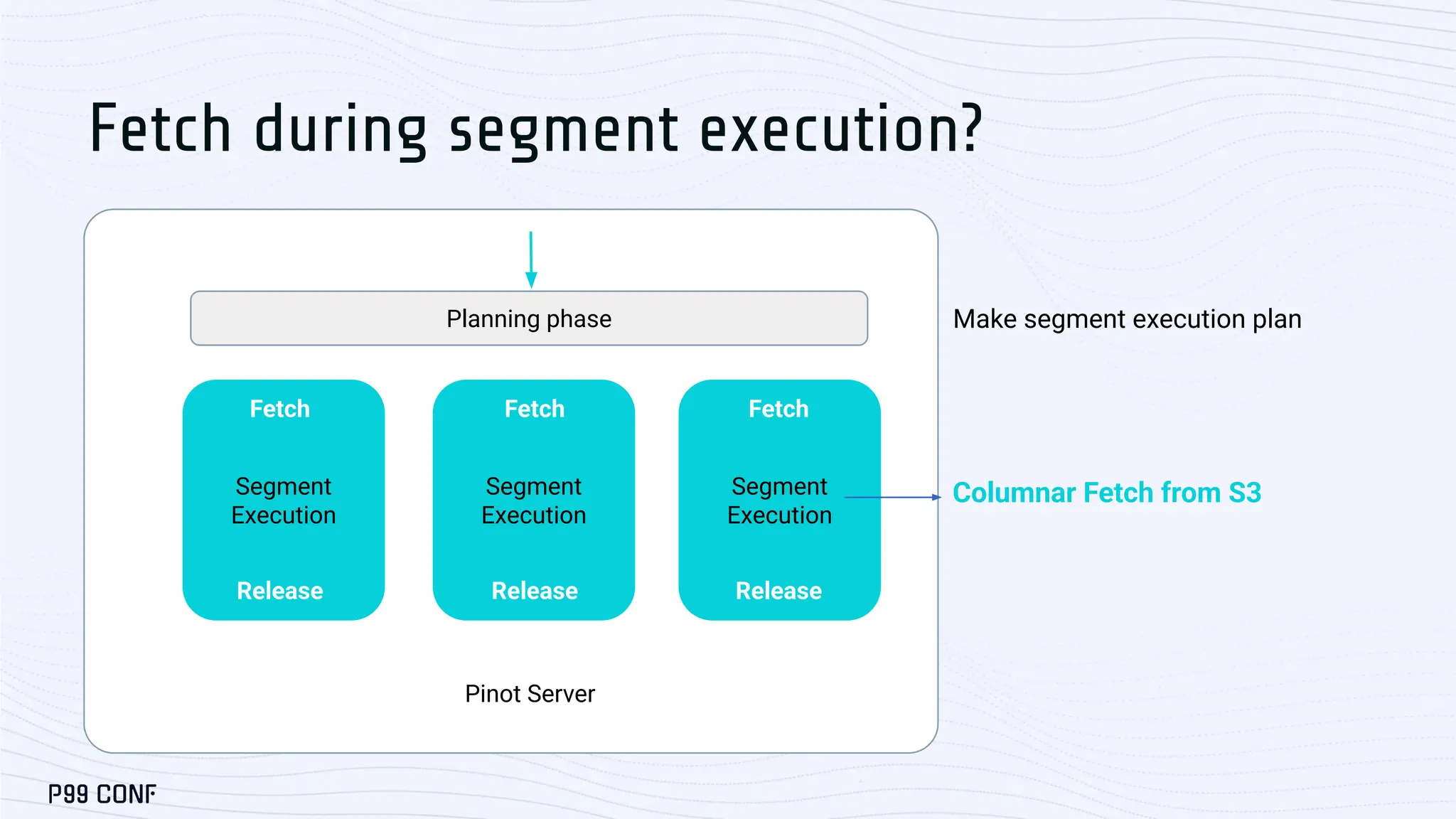 Fetch during segment execution?

Planning phase

Make segment execution plan

Fetch

Segment Execution

Release

Fetch

Segment Execution

Release

Fetch

Segment Execution

Release

Columnar Fetch from S3

Pinot Server

P99 CONF